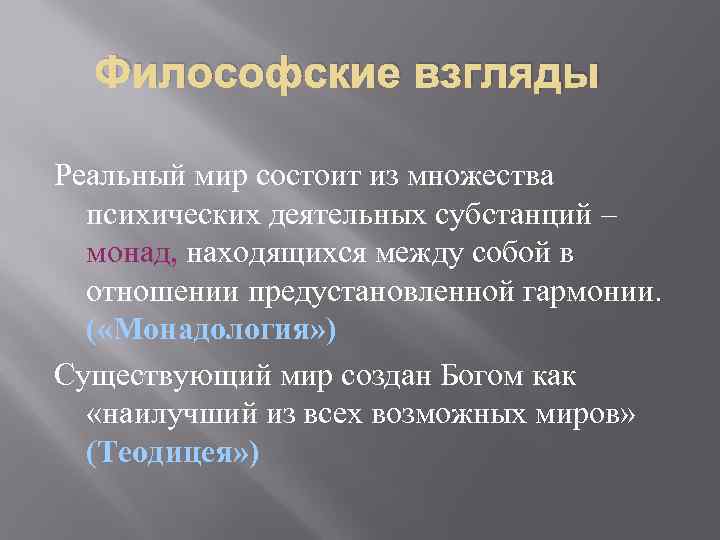 Философские взгляды

Реальный мир состоит из множества психических деятельных субстанций – монад, находящихся между собой в отношении предустановленной гармонии. («Монадология»)

Существующий мир создан Богом как «наилучший из всех возможных миров» (Теодицея»)